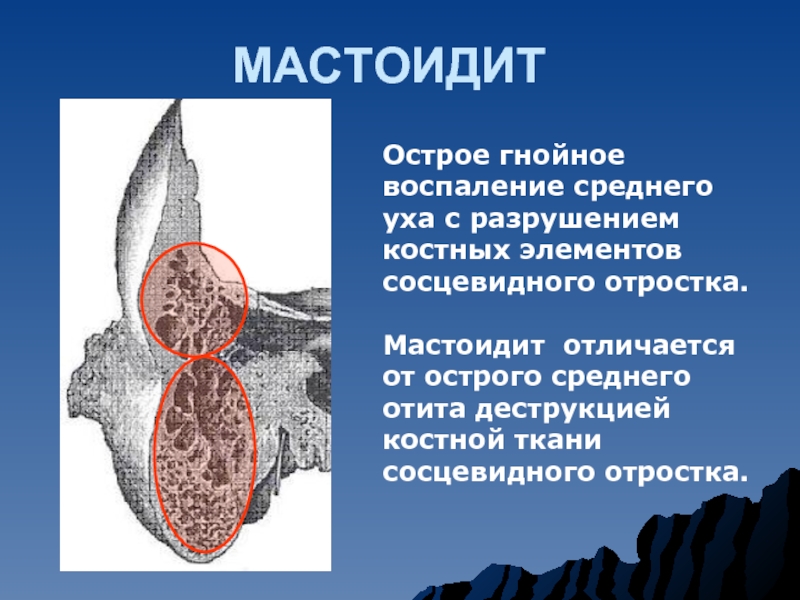 МАСТОИДИТ

Острое гнойное воспаление среднего уха с разрушением костных элементов сосцевидного отростка.

Мастоидит отличается от острого среднего отита деструкцией костной ткани сосцевидного отростка.